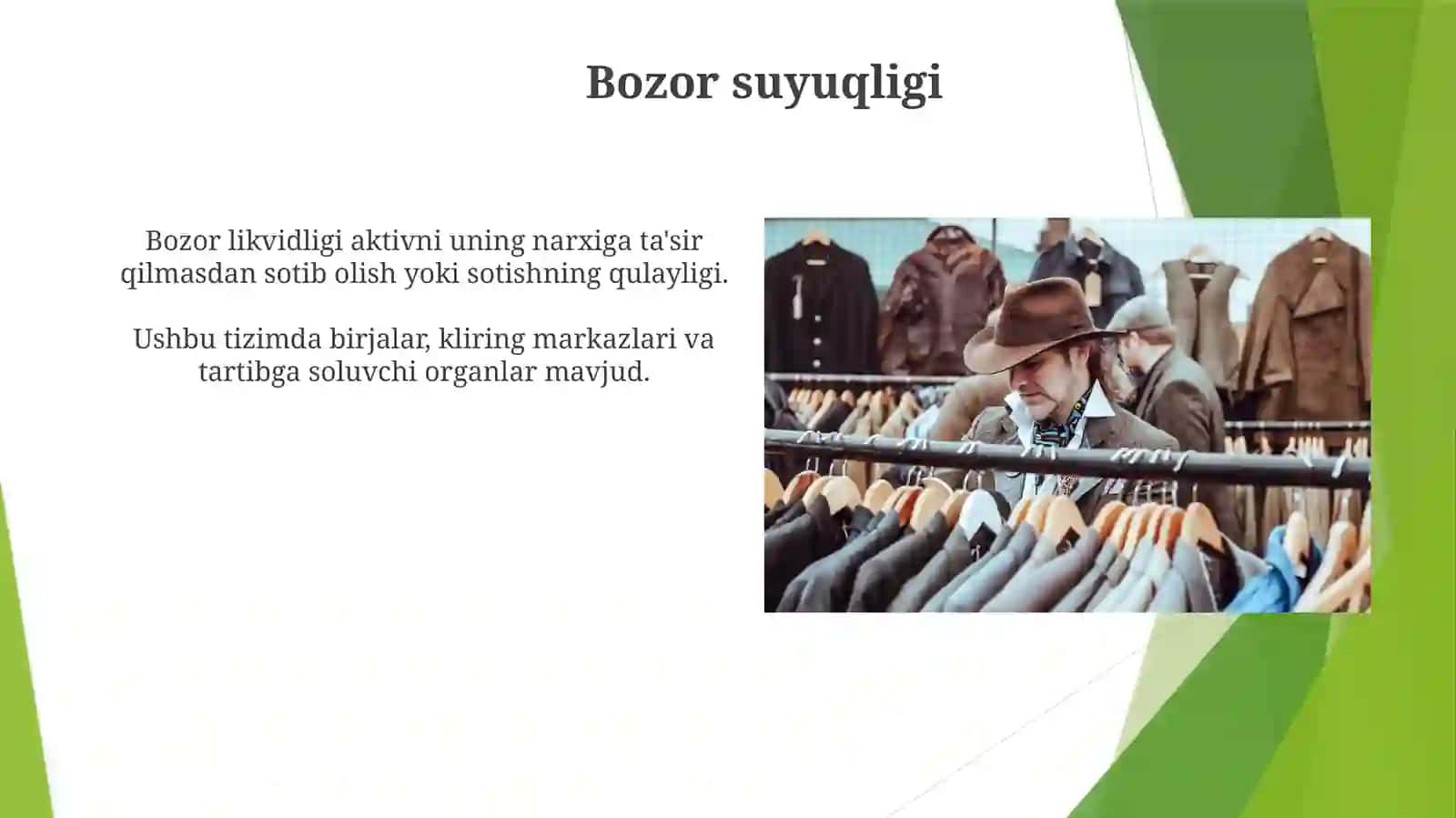 Bozor suyuqligi

Bozor likvidligi aktivni uning narxiga ta'sir qilmasdan sotib olish yoki sotishning qulayligi.

Ushbu tizimda birjalar, kliring markazlari va tartibga soluvchi organlar mavjud.